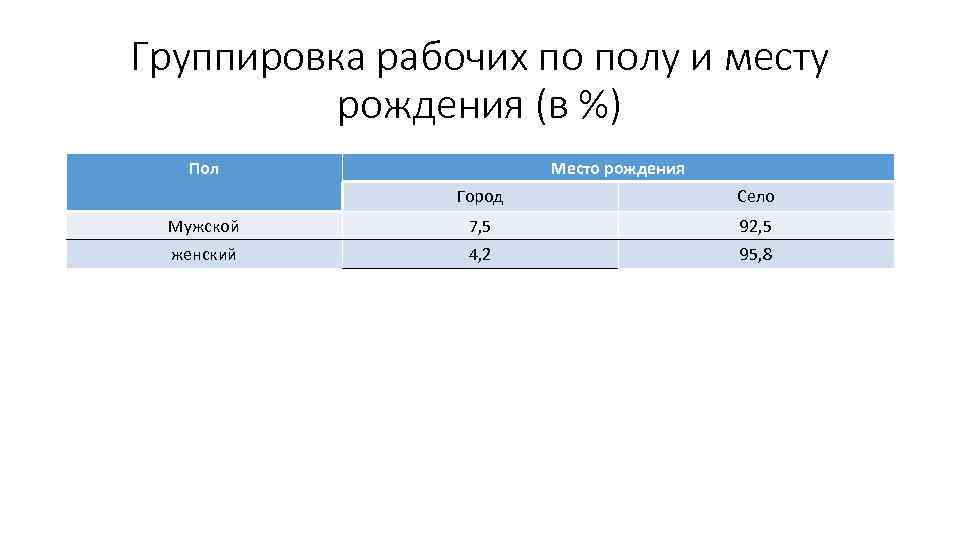 Группировка рабочих по полу и месту рождения (в %)

| Пол | Место рождения | |
|---|---|---|
| | Город | Село |
| Мужской | 7,5 | 92,5 |
| женский | 4,2 | 95,8 |